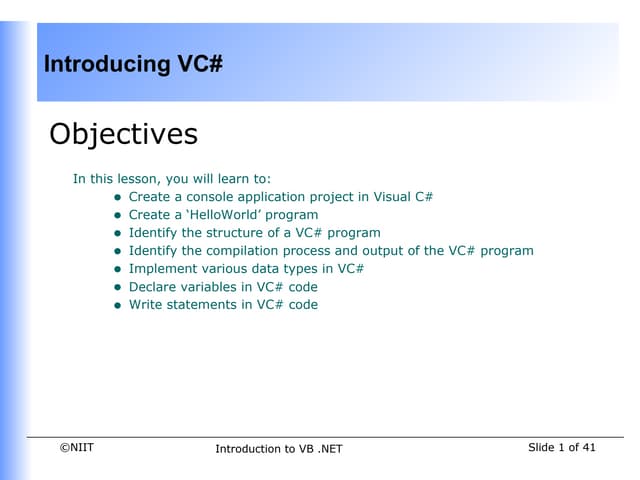 Introducing VC#

Objectives

In this lesson, you will learn to:

- Create a console application project in Visual C#
- Create a ‘HelloWorld’ program
- Identify the structure of a VC# program
- Identify the compilation process and output of the VC# program
- Implement various data types in VC#
- Declare variables in VC# code
- Write statements in VC# code

©NIIT

Introduction to VB .NET

Slide 1 of 41